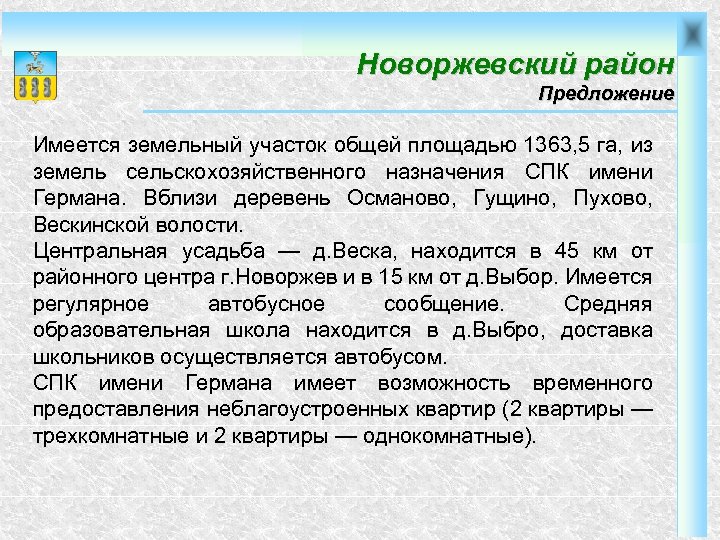 Новоржевский район
Предложение

Имеется земельный участок общей площадью 1363,5 га, из земель сельскохозяйственного назначения СПК имени Германа. Вблизи деревень Османово, Гущино, Пухово, Вескинской волости.

Центральная усадьба — д.Веска, находится в 45 км от районного центра г.Новоржев и в 15 км от д.Выбор. Имеется регулярное автобусное сообщение. Средняя образовательная школа находится в д.Выбро, доставка школьников осуществляется автобусом.

СПК имени Германа имеет возможность временного предоставления неблагоустроенных квартир (2 квартиры — трехкомнатные и 2 квартиры — однокомнатные).